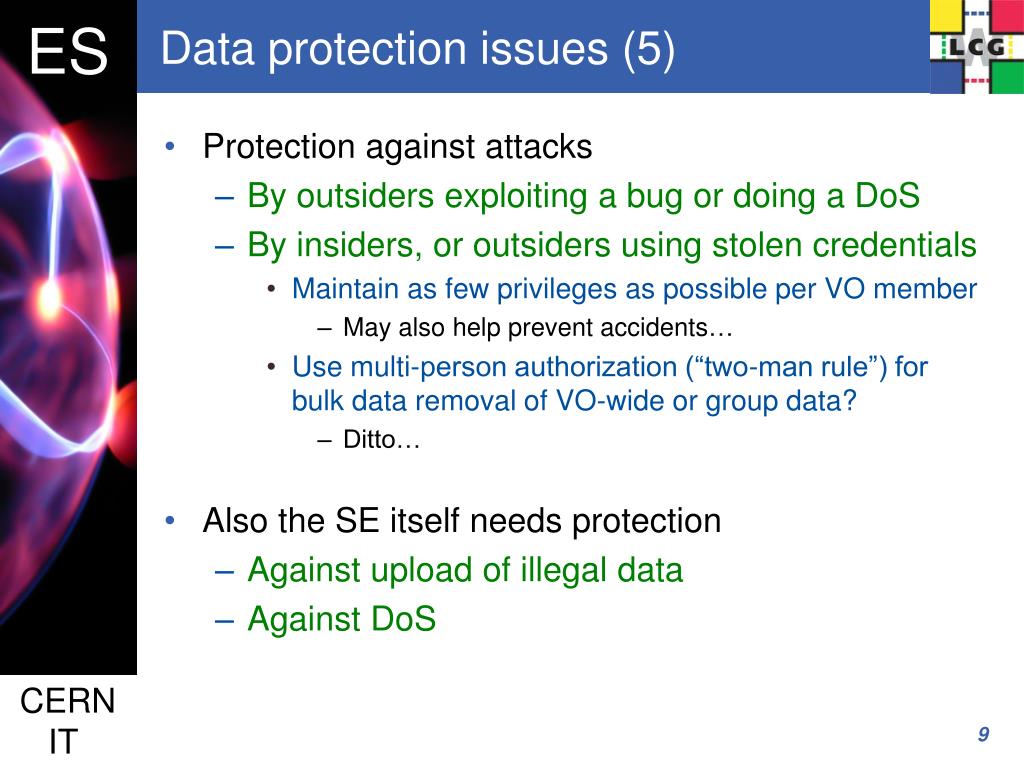 ES

Data protection issues (5)

LCG

• Protection against attacks
– By outsiders exploiting a bug or doing a DoS
– By insiders, or outsiders using stolen credentials
• Maintain as few privileges as possible per VO member
– May also help prevent accidents…
• Use multi-person authorization (“two-man rule”) for bulk data removal of VO-wide or group data?
– Ditto…

• Also the SE itself needs protection
– Against upload of illegal data
– Against DoS

CERN
IT

9